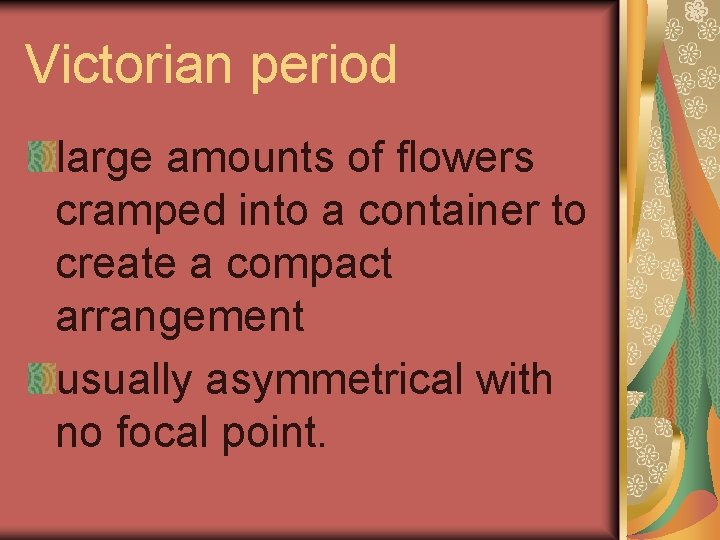 Victorian period

large amounts of flowers cramped into a container to create a compact arrangement

usually asymmetrical with no focal point.